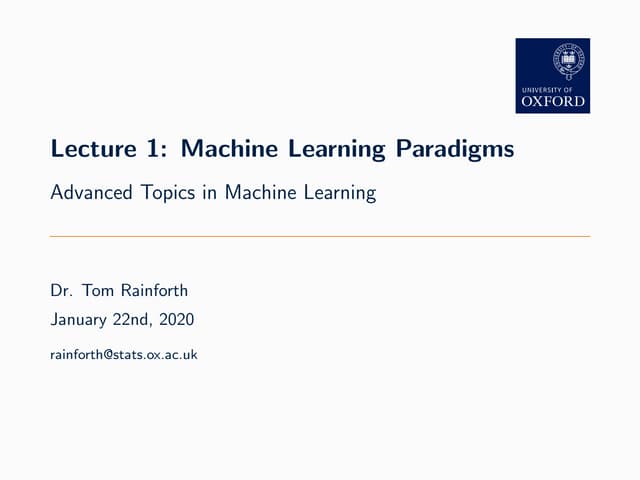 UNIVERSITY OF OXFORD

Lecture 1: Machine Learning Paradigms

Advanced Topics in Machine Learning

Dr. Tom Rainforth

January 22nd, 2020

rainforth@stats.ox.ac.uk